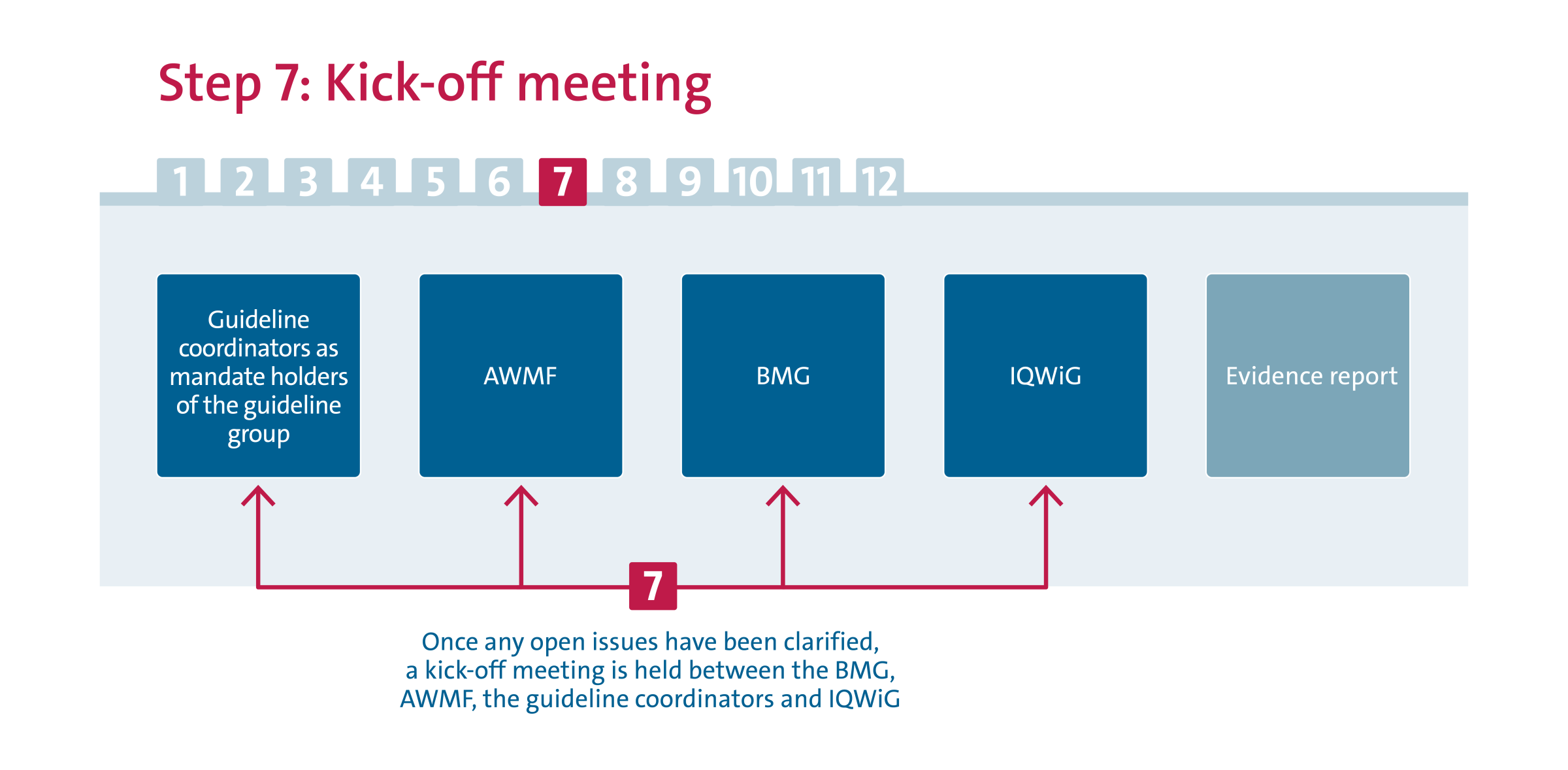 Step 7: Kick-off meeting

1 2 3 4 5 6 7 8 9 10 11 12

Guideline coordinators as mandate holders of the guideline group

AWMF

BMG

IQWiG

Evidence report

7

Once any open issues have been clarified, a kick-off meeting is held between the BMG, AWMF, the guideline coordinators and IQWiG